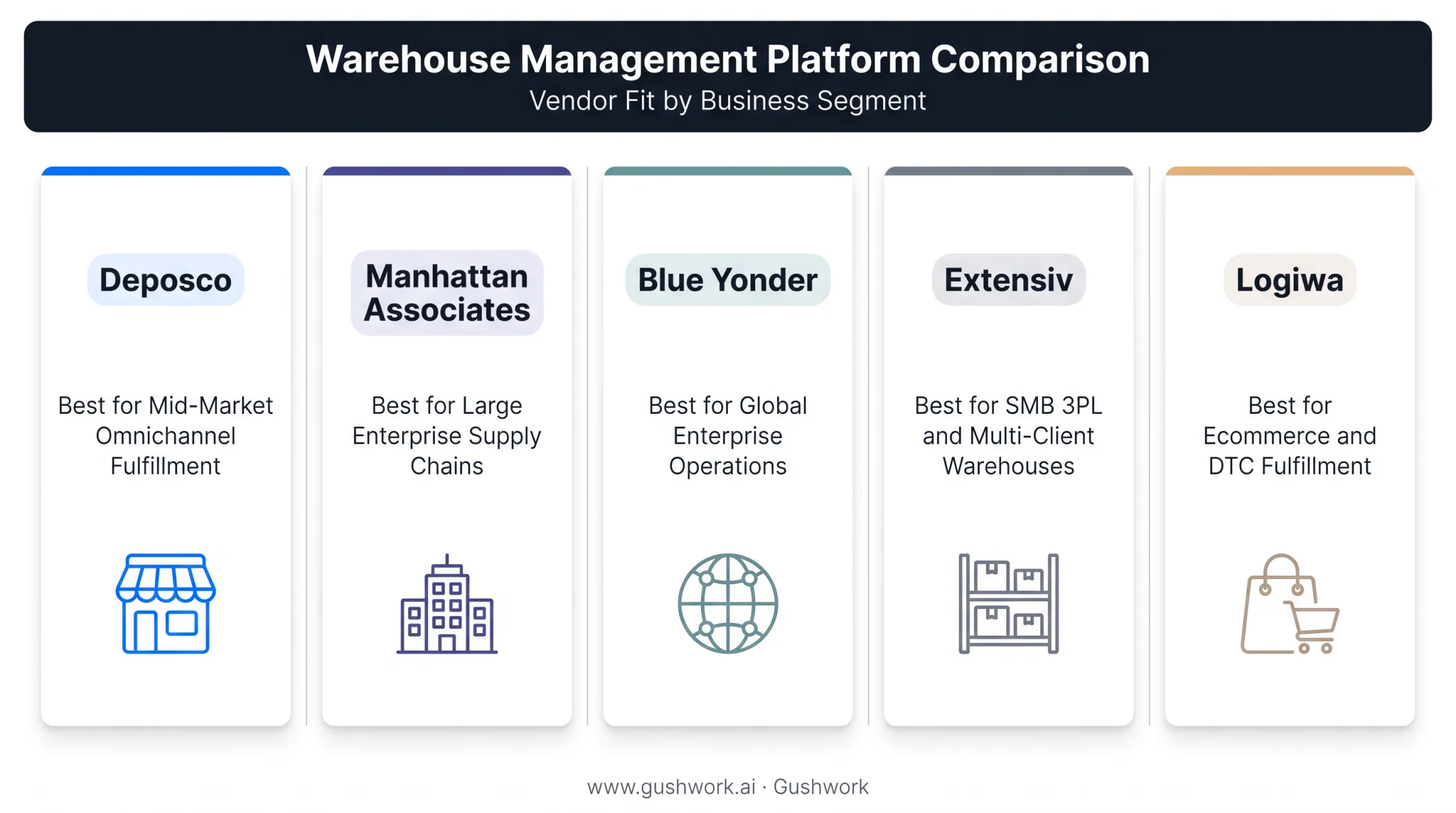 Warehouse Management Platform Comparison
Vendor Fit by Business Segment

Deposco

Best for Mid-Market Omnichannel Fulfillment

Manhattan Associates

Best for Large Enterprise Supply Chains

Blue Yonder

Best for Global Enterprise Operations

Extensiv

Best for SMB 3PL and Multi-Client Warehouses

Logiwa

Best for Ecommerce and DTC Fulfillment

www.gushwork.ai · Gushwork